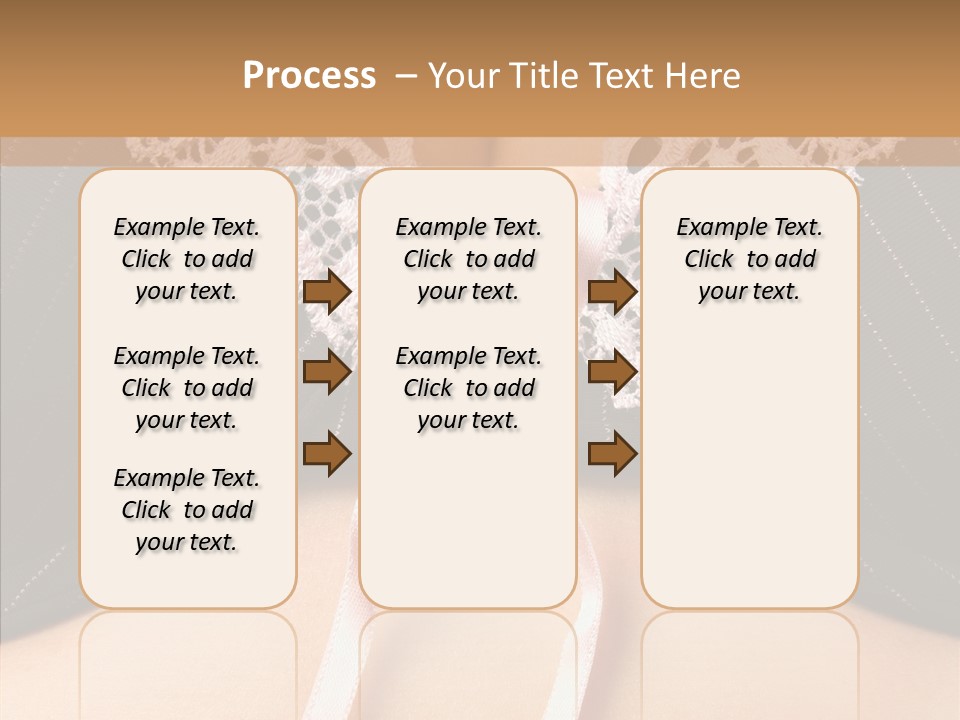 Process – Your Title Text Here

Example Text. Click to add your text.

Example Text. Click to add your text.

Example Text. Click to add your text.

Example Text. Click to add your text.

Example Text. Click to add your text.

Example Text. Click to add your text.